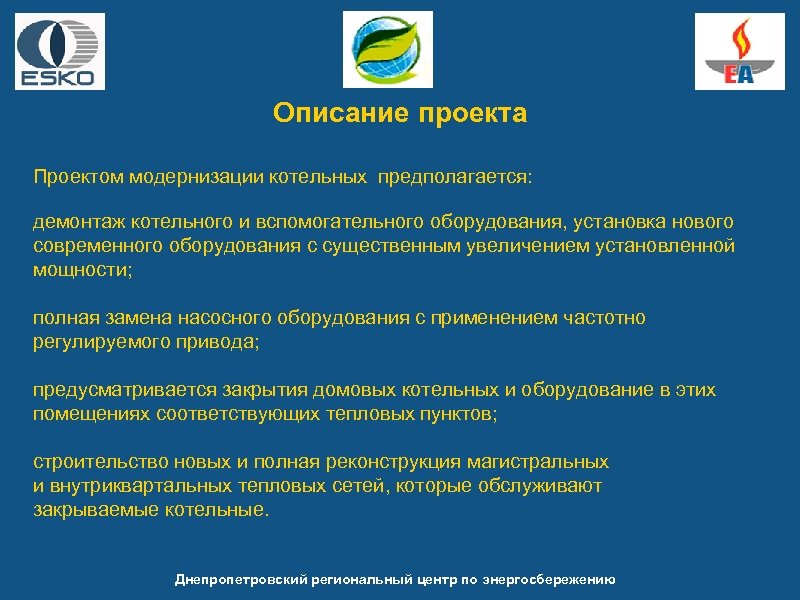 ESKO

EA

Описание проекта

Проектом модернизации котельных предполагается:

демонтаж котельного и вспомогательного оборудования, установка нового современного оборудования с существенным увеличением установленной мощности;

полная замена насосного оборудования с применением частотно регулируемого привода;

предусматривается закрытия домовых котельных и оборудование в этих помещениях соответствующих тепловых пунктов;

строительство новых и полная реконструкция магистральных и внутриквартальных тепловых сетей, которые обслуживают закрываемые котельные.

Днепропетровский региональный центр по энергосбережению